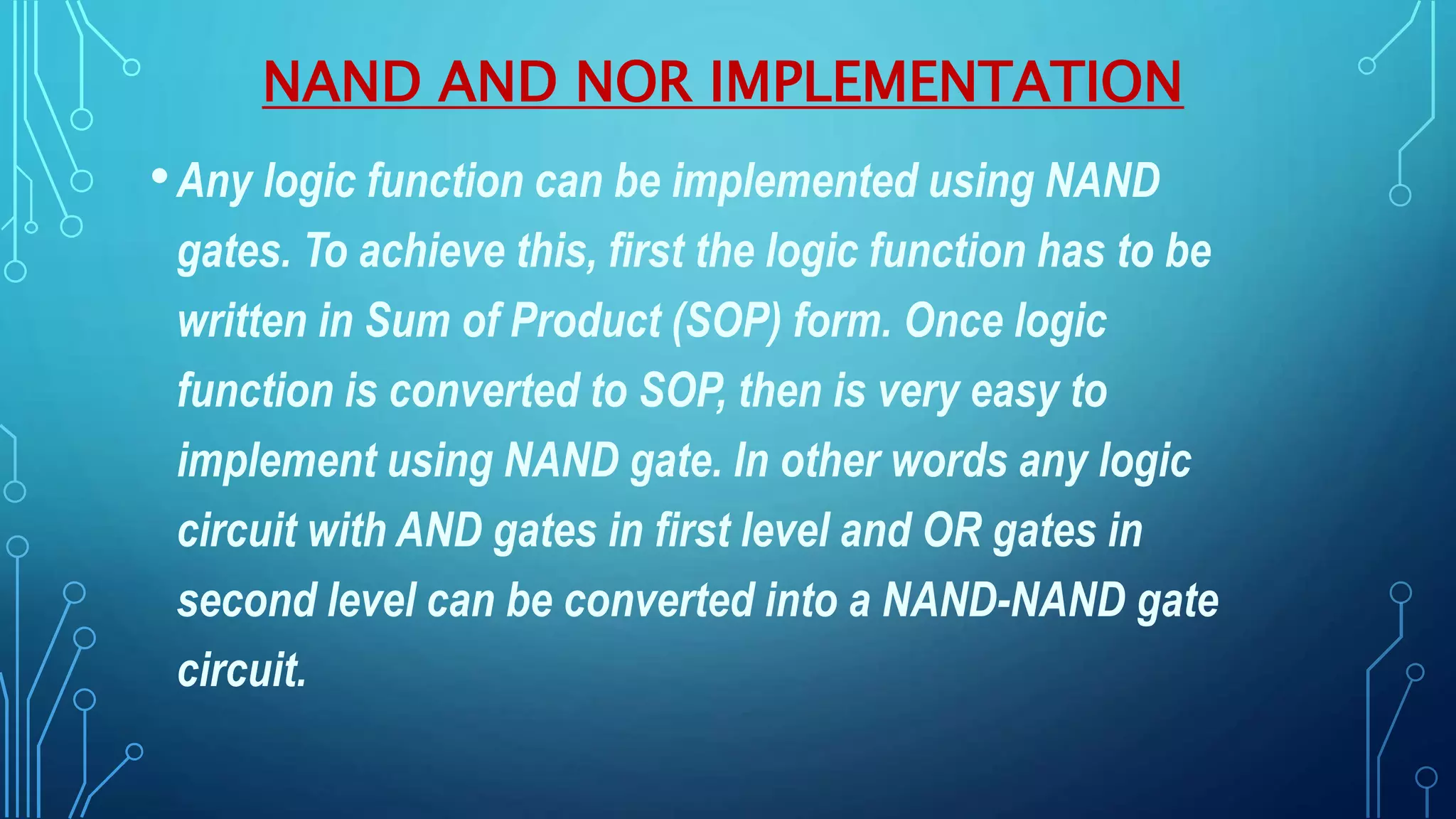 NAND AND NOR IMPLEMENTATION

• Any logic function can be implemented using NAND gates. To achieve this, first the logic function has to be written in Sum of Product (SOP) form. Once logic function is converted to SOP, then is very easy to implement using NAND gate. In other words any logic circuit with AND gates in first level and OR gates in second level can be converted into a NAND-NAND gate circuit.